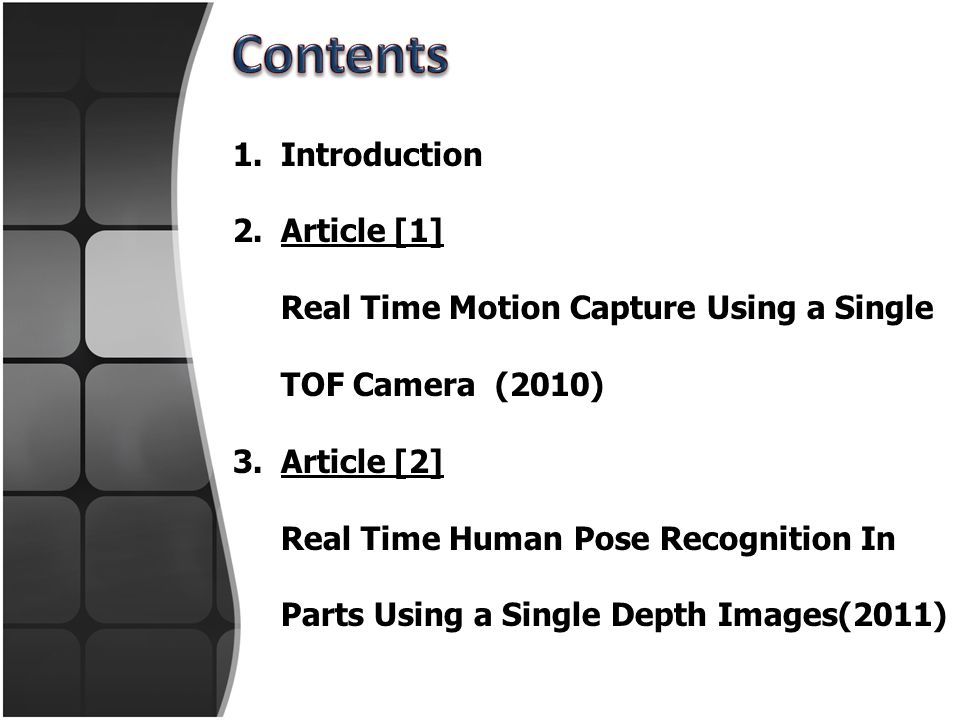 Contents

1. Introduction

2. Article [1]

Real Time Motion Capture Using a Single TOF Camera (2010)

3. Article [2]

Real Time Human Pose Recognition In Parts Using a Single Depth Images(2011)